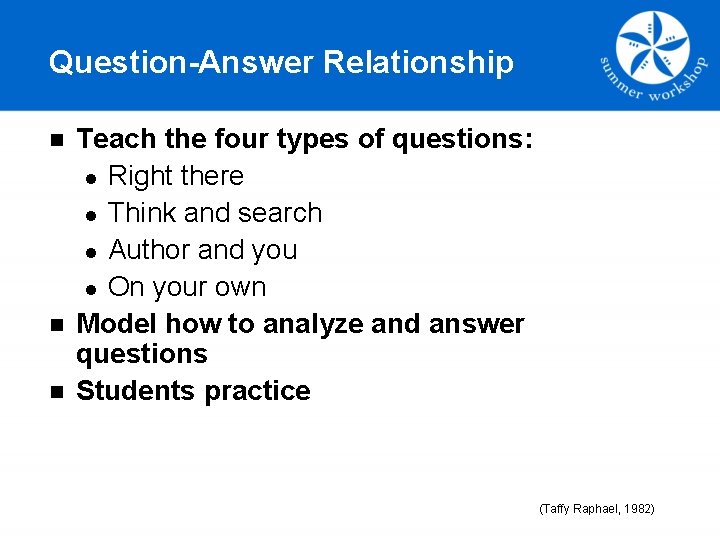 Question-Answer Relationship

summer workshop

- Teach the four types of questions:
  - Right there
  - Think and search
  - Author and you
  - On your own
- Model how to analyze and answer questions
- Students practice

(Taffy Raphael, 1982)